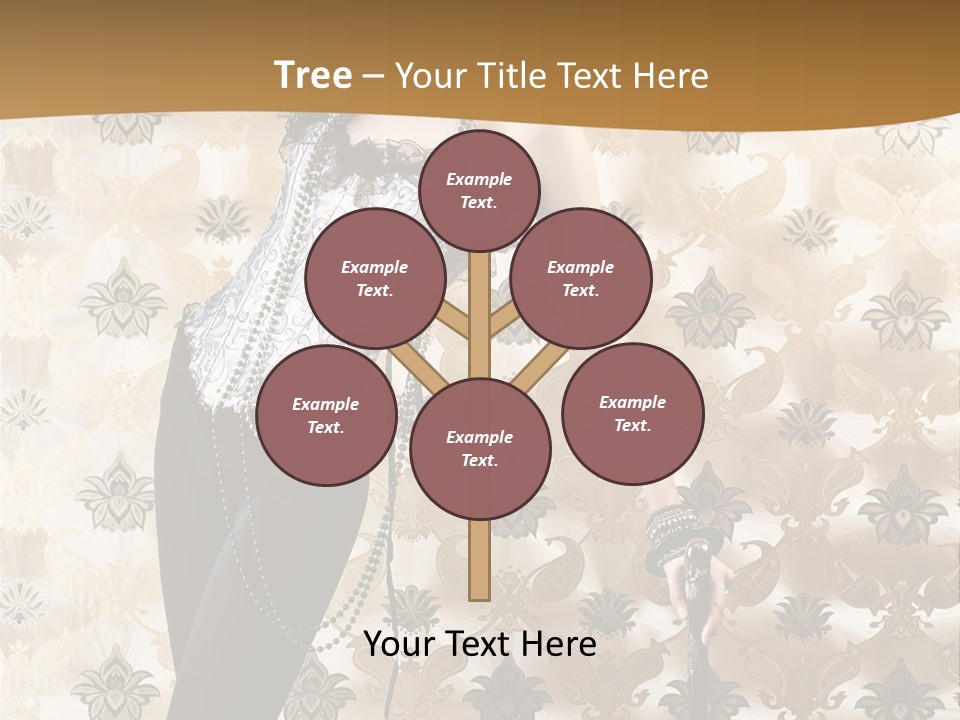 Tree – Your Title Text Here

Example Text.

Example Text.

Example Text.

Example Text.

Example Text.

Example Text.

Your Text Here